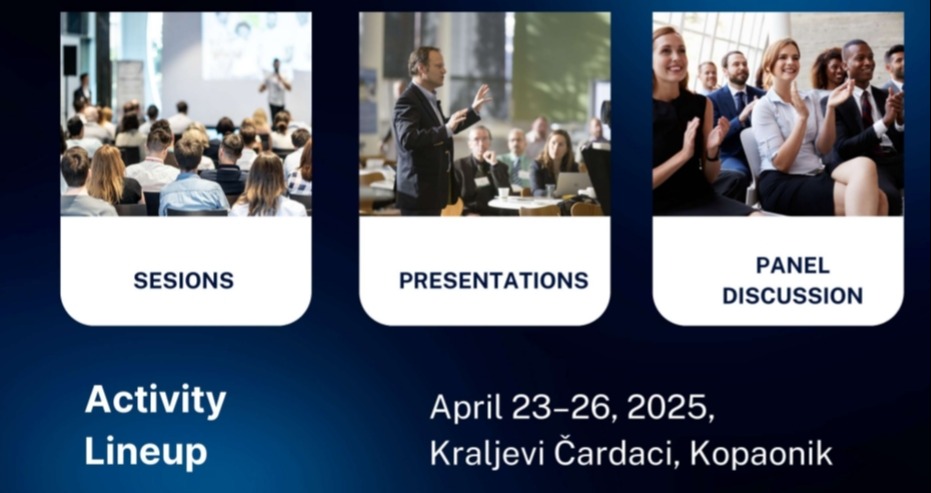 SESIONS

PRESENTATIONS

PANEL DISCUSSION

Activity Lineup

April 23–26, 2025, Kraljevi Čardaci, Kopaonik